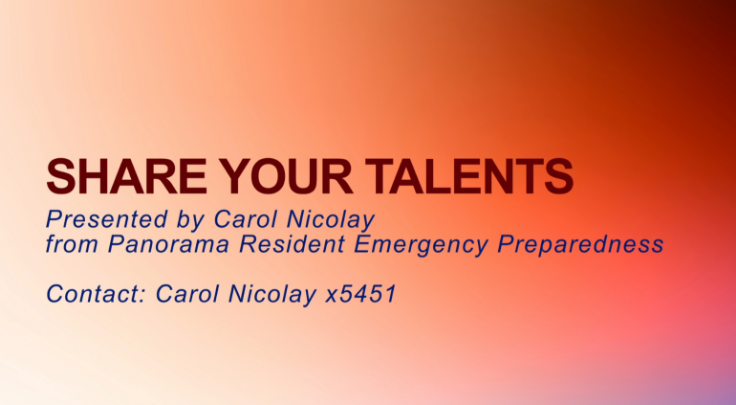 SHARE YOUR TALENTS

Presented by Carol Nicolay
from Panorama Resident Emergency Preparedness

Contact: Carol Nicolay x5451